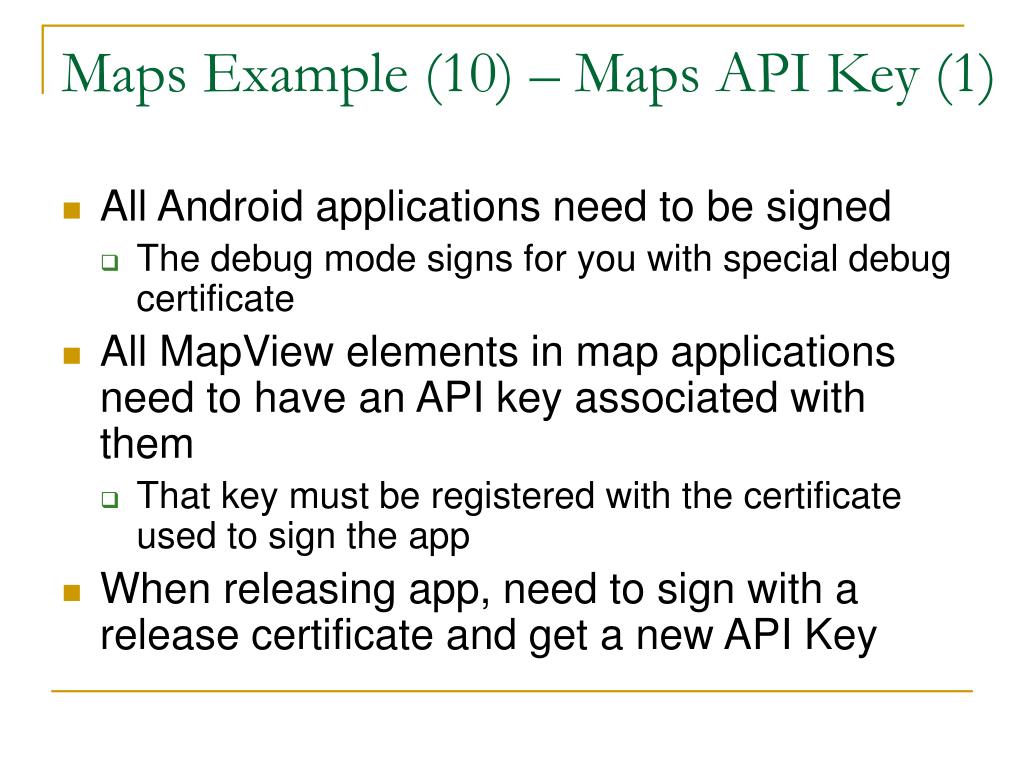 Maps Example (10) – Maps API Key (1)

- All Android applications need to be signed
  - The debug mode signs for you with special debug certificate
- All MapView elements in map applications need to have an API key associated with them
  - That key must be registered with the certificate used to sign the app
- When releasing app, need to sign with a release certificate and get a new API Key